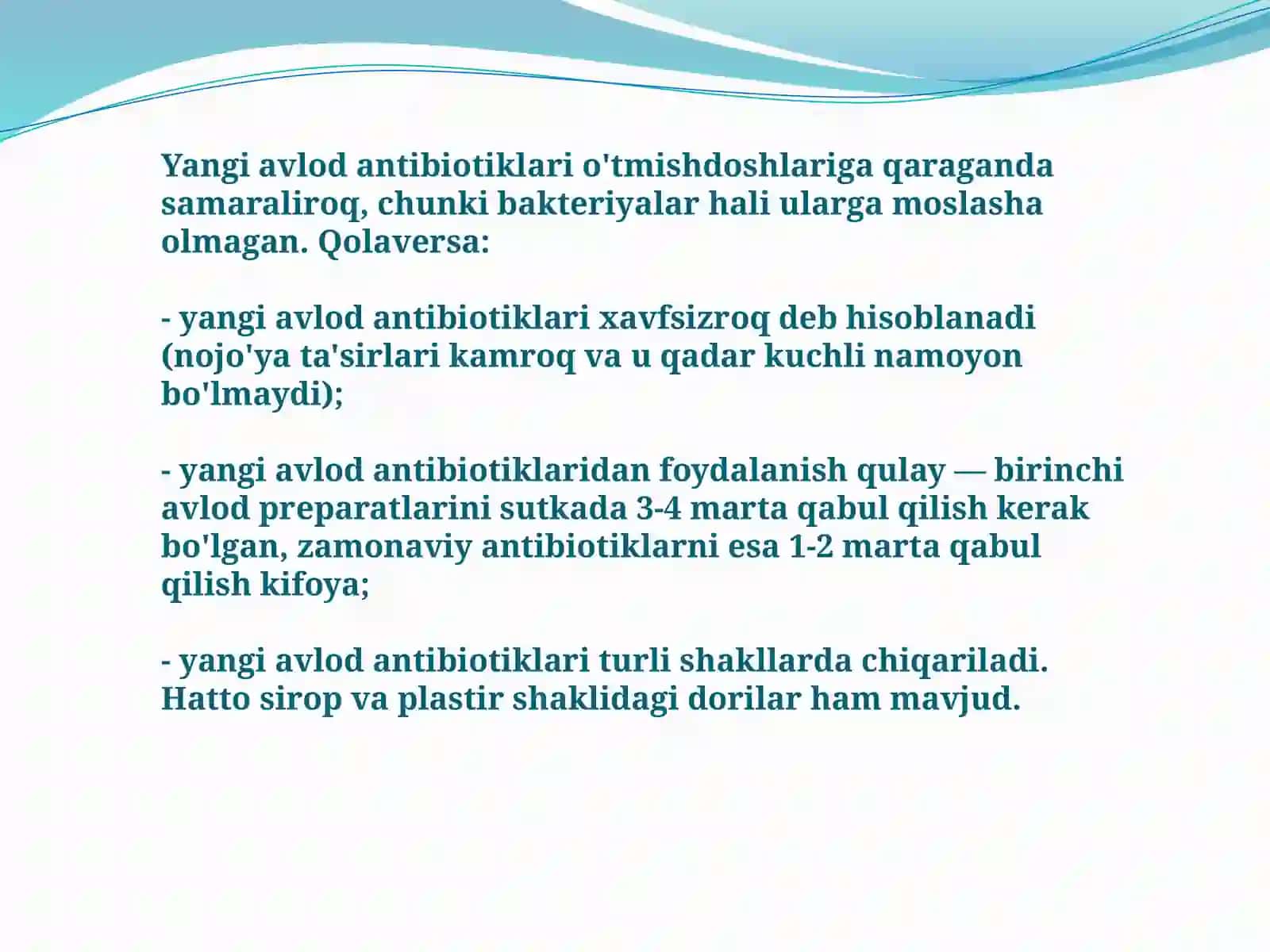 Yangi avlod antibiotiklari o'tmishdoshlariga qaraganda samaraliroq, chunki bakteriyalar hali ularga moslasha olmagan. Qolaversa:

- yangi avlod antibiotiklari xavfsizroq deb hisoblanadi (nojo'ya ta'sirlari kamroq va u qadar kuchli namoyon bo'lmaydi);

- yangi avlod antibiotiklaridan foydalanish qulay — birinchi avlod preparatlarini sutkada 3-4 marta qabul qilish kerak bo'lgan, zamonaviy antibiotiklarni esa 1-2 marta qabul qilish kifoya;

- yangi avlod antibiotiklari turli shakllarda chiqariladi. Hatto sirop va plastir shaklidagi dorilar ham mavjud.